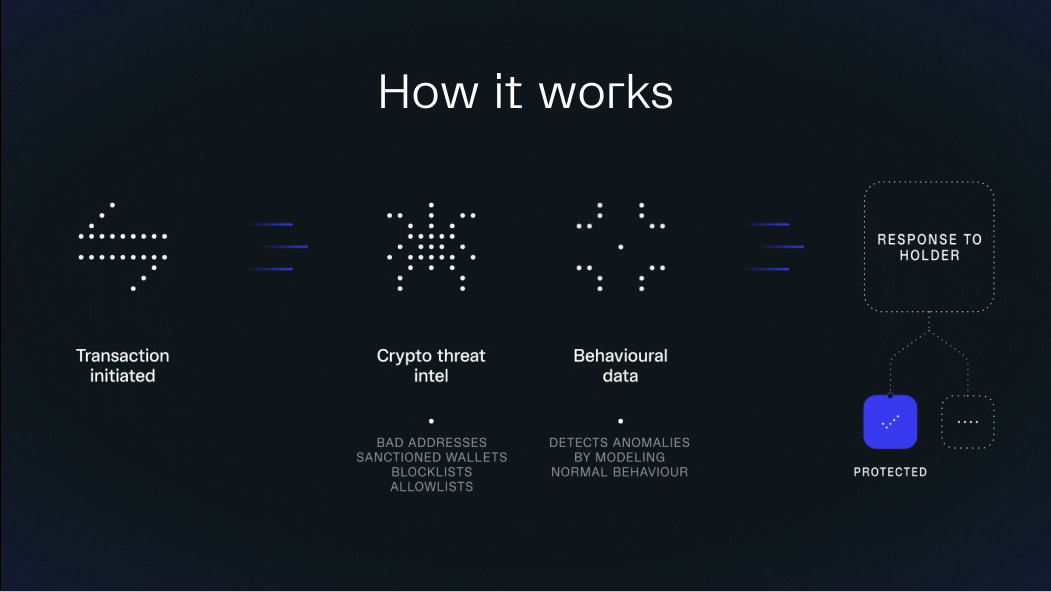 How it works

Transaction initiated

Crypto threat intel

BAD ADDRESSES
SANCTIONED WALLETS
BLOCKLISTS
ALLOWLISTS

Behavioural data

DETECTS ANOMALIES
BY MODELING
NORMAL BEHAVIOUR

RESPONSE TO HOLDER

PROTECTED